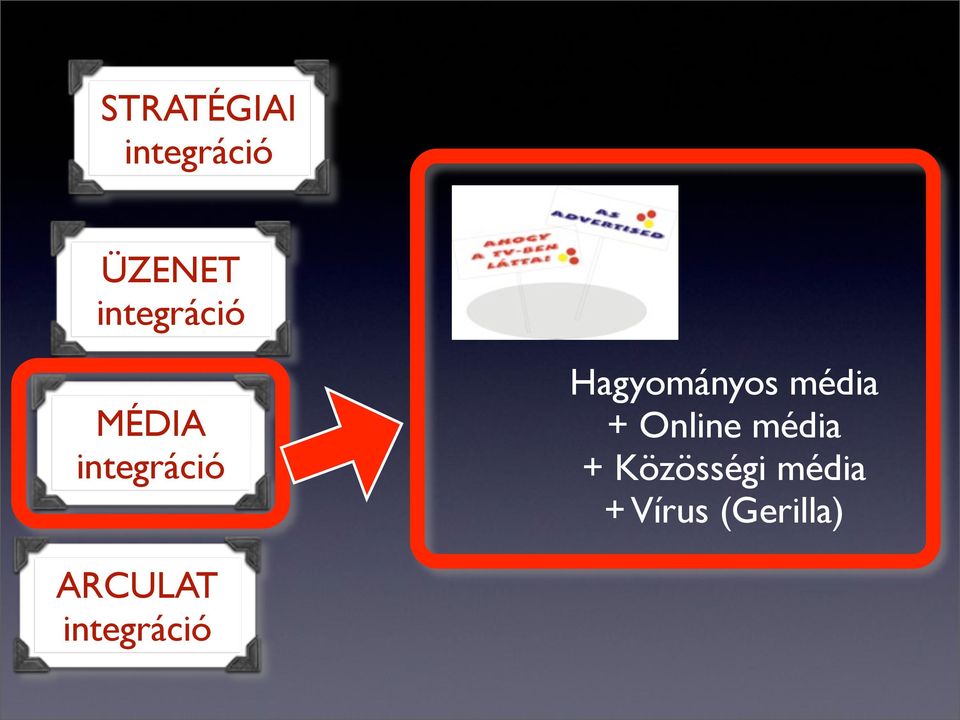 STRATÉGIAI integráció

ÜZENET integráció

MÉDIA integráció

ARCULAT integráció

AHOGY A TV-BEN LÁTTA!

AS ADVERTISED

Hagyományos média
+ Online média
+ Közösségi média
+ Vírus (Gerilla)